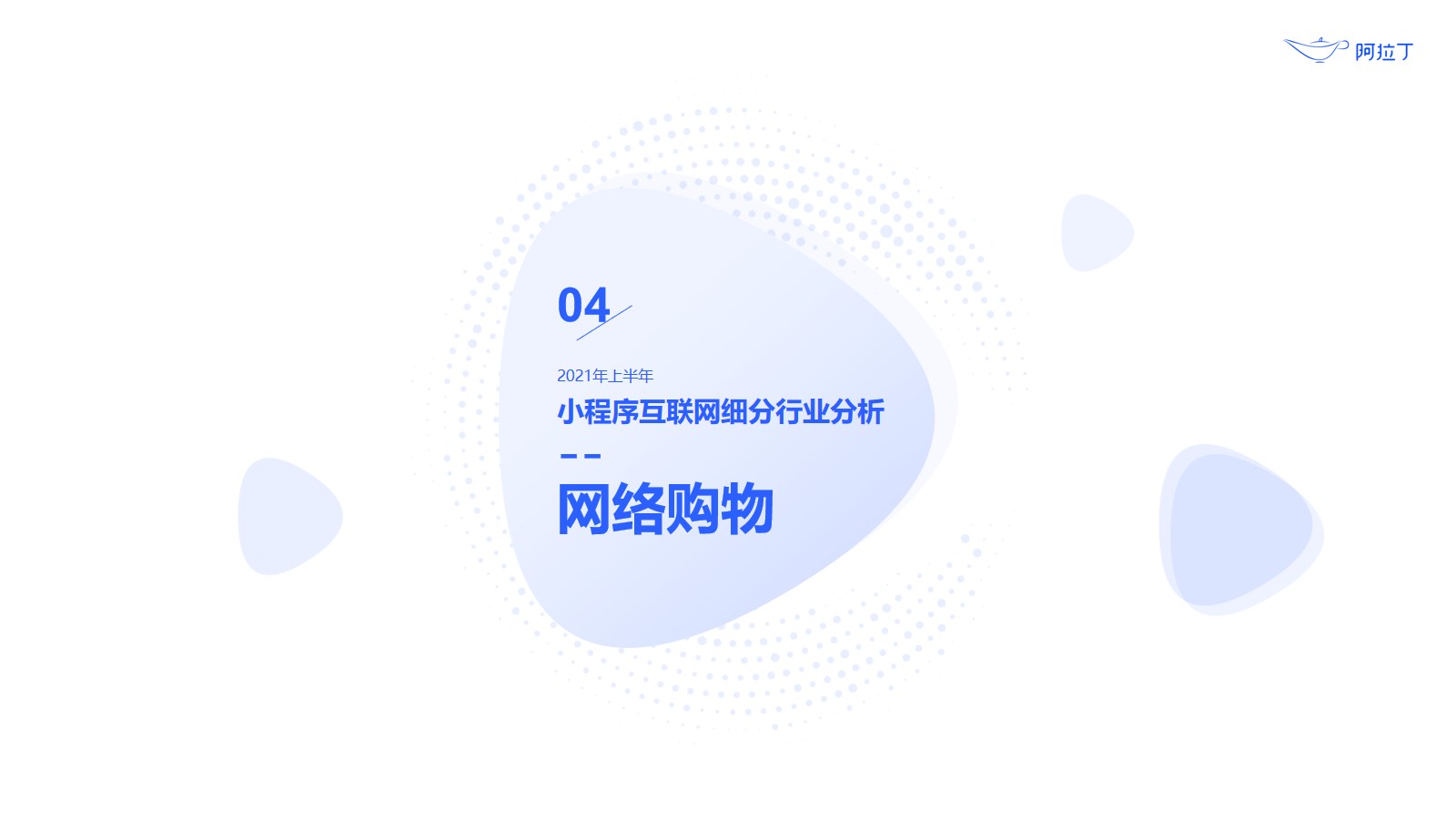 阿拉丁

04

2021年上半年

小程序互联网细分行业分析

——

网络购物